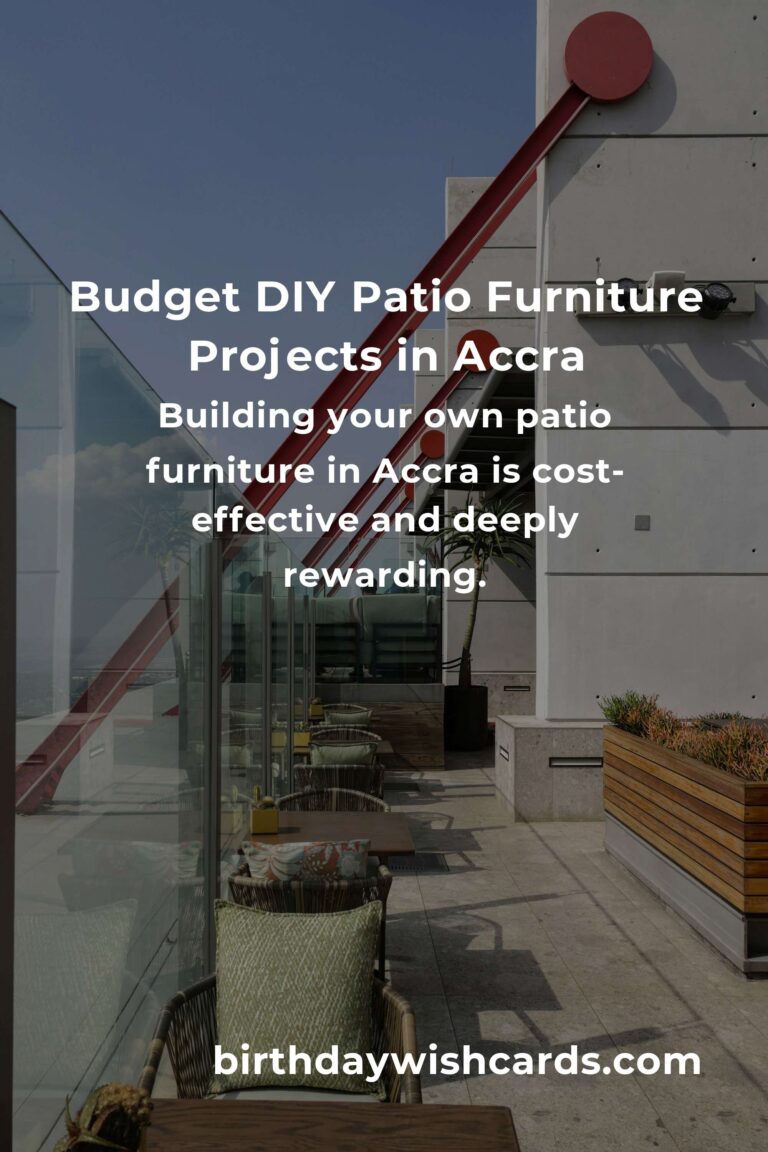 Budget DIY Patio Furniture Projects in Accra

Building your own patio furniture in Accra is cost-effective and deeply rewarding.

birthdaywishcards.com